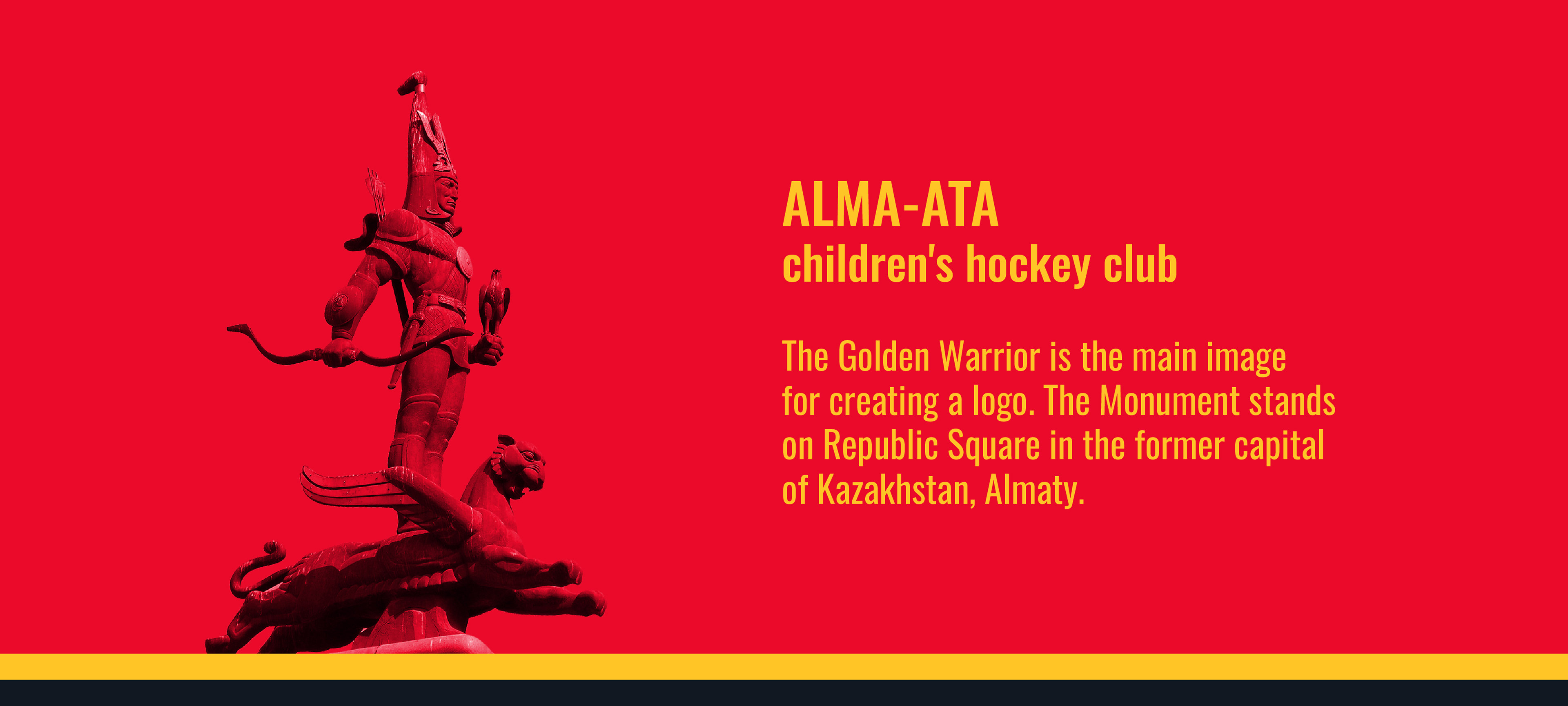 ALMA-ATA
children's hockey club

The Golden Warrior is the main image for creating a logo. The Monument stands on Republic Square in the former capital of Kazakhstan, Almaty.